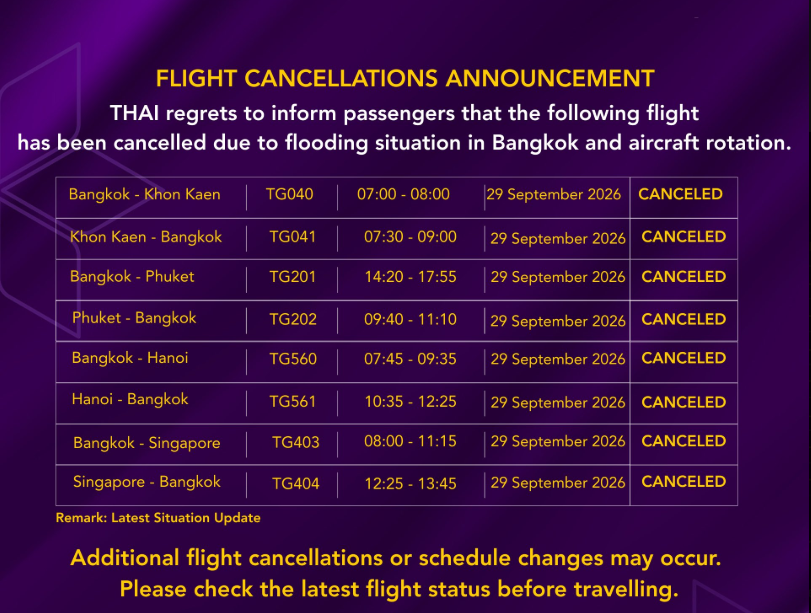 FLIGHT CANCELLATIONS ANNOUNCEMENT

THAI regrets to inform passengers that the following flight has been cancelled due to flooding situation in Bangkok and aircraft rotation.

| Bangkok - Khon Kaen | TG040 | 07:00 - 08:00 | 29 September 2026 | CANCELED |
|---|---|---|---|---|
| Khon Kaen - Bangkok | TG041 | 07:30 - 09:00 | 29 September 2026 | CANCELED |
| Bangkok - Phuket | TG201 | 14:20 - 17:55 | 29 September 2026 | CANCELED |
| Phuket - Bangkok | TG202 | 09:40 - 11:10 | 29 September 2026 | CANCELED |
| Bangkok - Hanoi | TG560 | 07:45 - 09:35 | 29 September 2026 | CANCELED |
| Hanoi - Bangkok | TG561 | 10:35 - 12:25 | 29 September 2026 | CANCELED |
| Bangkok - Singapore | TG403 | 08:00 - 11:15 | 29 September 2026 | CANCELED |
| Singapore - Bangkok | TG404 | 12:25 - 13:45 | 29 September 2026 | CANCELED |

Remark: Latest Situation Update

Additional flight cancellations or schedule changes may occur. Please check the latest flight status before travelling.